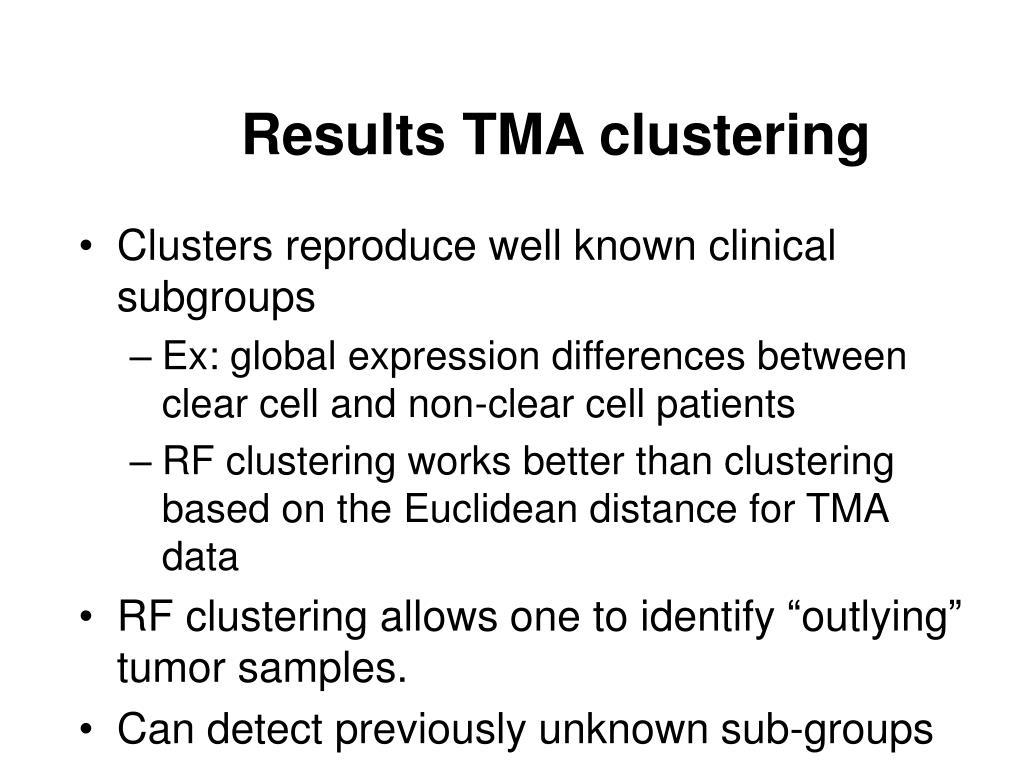 Results TMA clustering

• Clusters reproduce well known clinical subgroups
– Ex: global expression differences between clear cell and non-clear cell patients
– RF clustering works better than clustering based on the Euclidean distance for TMA data
• RF clustering allows one to identify “outlying” tumor samples.
• Can detect previously unknown sub-groups